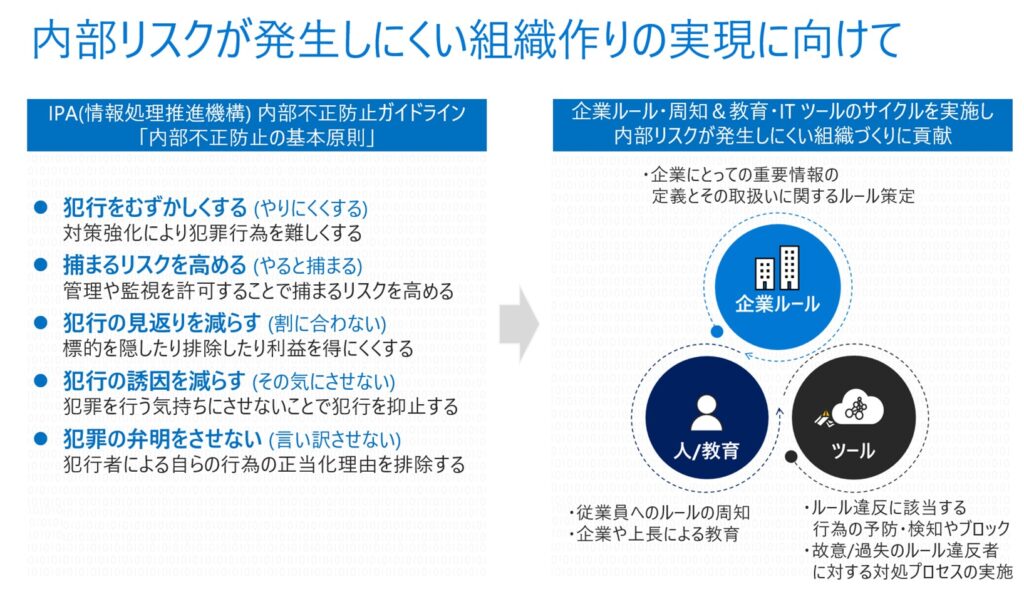 内部リスクが発生しにくい組織作りの実現に向けて

IPA(情報処理推進機構) 内部不正防止ガイドライン
「内部不正防止の基本原則」

● 犯行をむずかしくする (やりにくくする)
対策強化により犯罪行為を難しくする
● 捕まるリスクを高める (やると捕まる)
管理や監視を許可することで捕まるリスクを高める
● 犯行の見返りを減らす (割に合わない)
標的を隠したり排除したり利益を得にくくする
● 犯行の誘因を減らす (その気にさせない)
犯罪を行う気持ちにさせないことで犯行を抑止する
● 犯罪の弁明をさせない (言い訳させない)
犯行者による自らの行為の正当化理由を排除する

企業ルール・周知 & 教育・IT ツールのサイクルを実施し
内部リスクが発生しにくい組織づくりに貢献

・企業にとっての重要情報の
定義とその取扱いに関するルール策定

企業ルール

人/教育

ツール

・従業員へのルールの周知
・企業や上長による教育

・ルール違反に該当する
行為の予防・検知やブロック
・故意/過失のルール違反者
に対する対処プロセスの実施